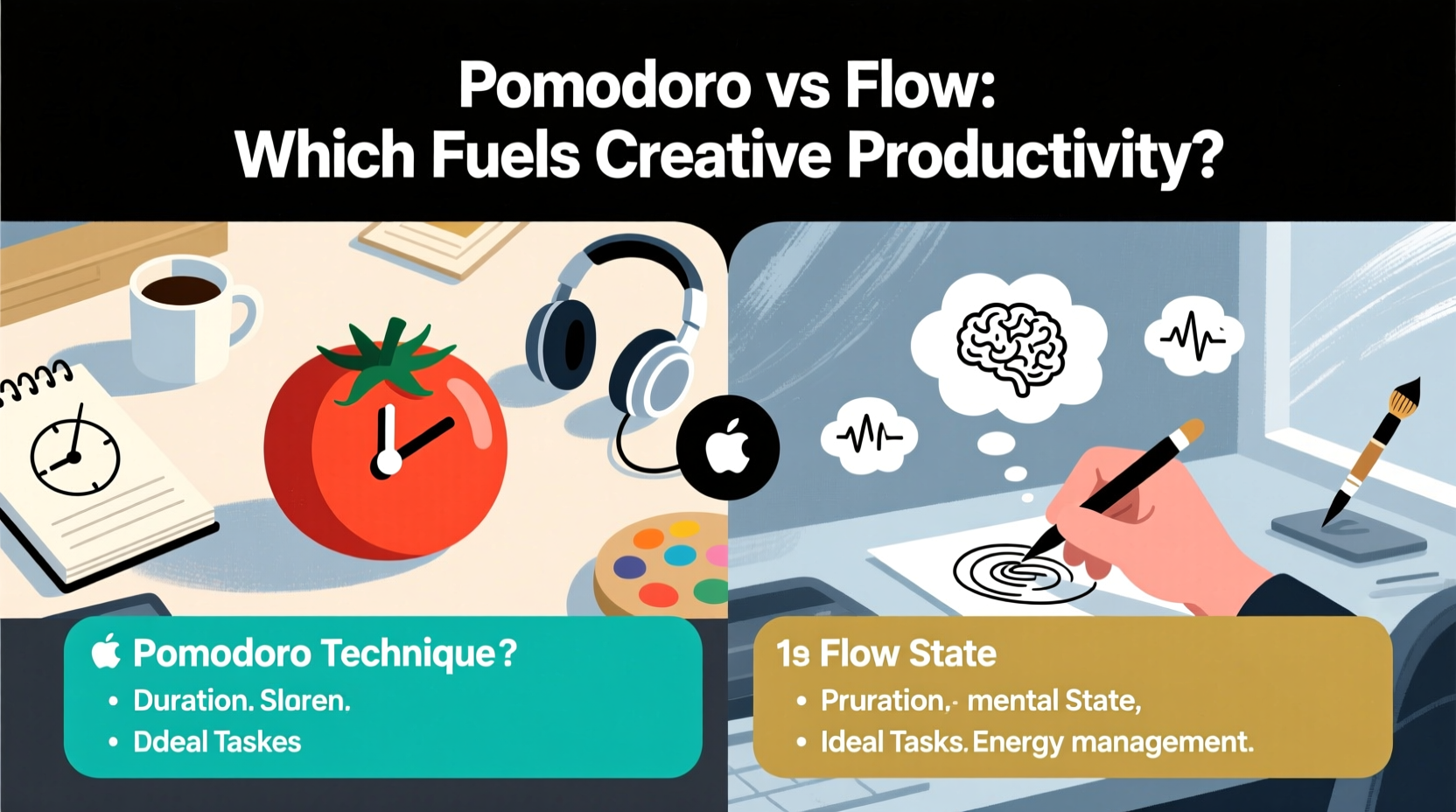 Pomodoro vs Flow:
Which Fuels Creative Productivity?

Pomodoro Technique?
• Duration. Slaren.
• Ddeal Taskes

1s Flow State
• Pruration,· mental State,
• Ideal Tasks. Energy management.